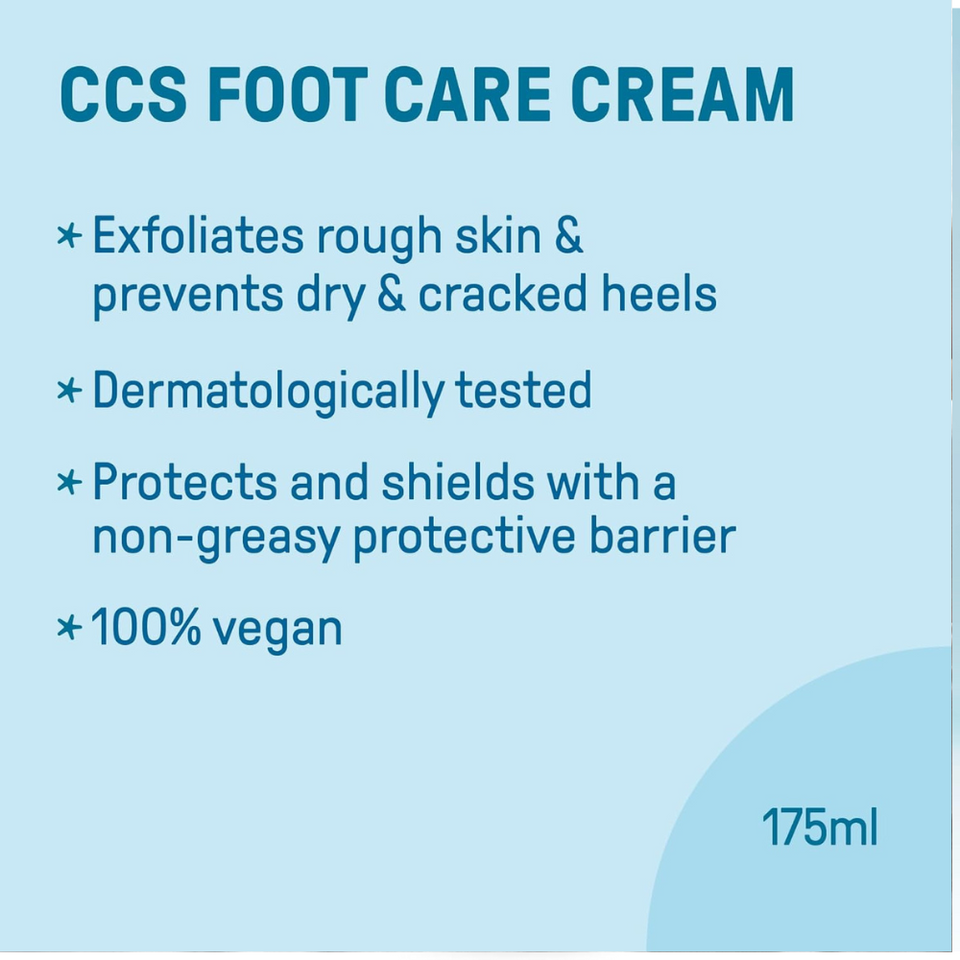 CCS FOOT CARE CREAM

* Exfoliates rough skin & prevents dry & cracked heels

* Dermatologically tested

* Protects and shields with a non-greasy protective barrier

* 100% vegan

175ml